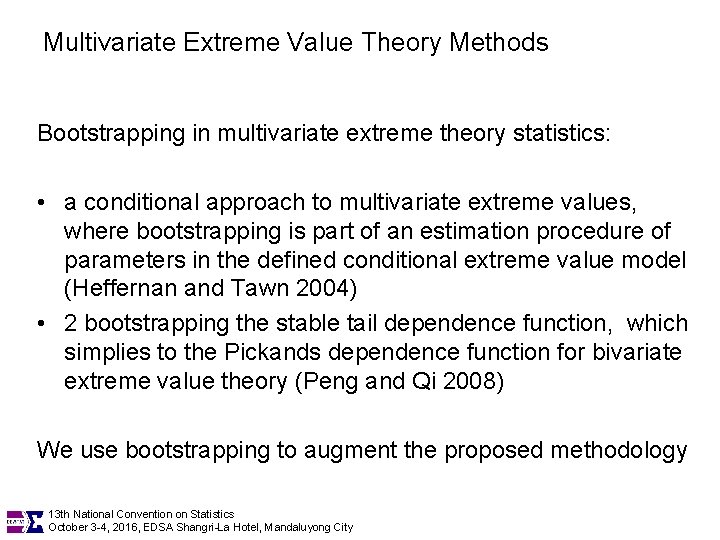 Multivariate Extreme Value Theory Methods

Bootstrapping in multivariate extreme theory statistics:

• a conditional approach to multivariate extreme values, where bootstrapping is part of an estimation procedure of parameters in the defined conditional extreme value model (Heffernan and Tawn 2004)
• 2 bootstrapping the stable tail dependence function, which simplies to the Pickands dependence function for bivariate extreme value theory (Peng and Qi 2008)

We use bootstrapping to augment the proposed methodology

13th National Convention on Statistics
October 3-4, 2016, EDSA Shangri-La Hotel, Mandaluyong City